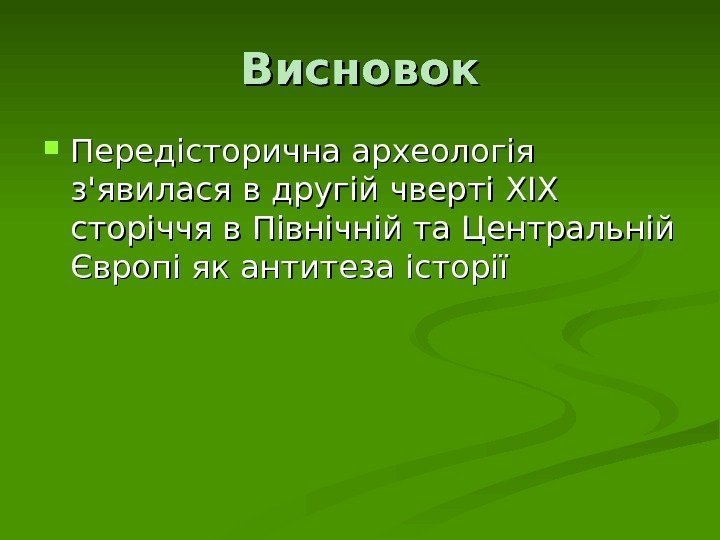 Висновок

Передісторична археологія з'явилася в другій чверті XIX сторіччя в Північній та Центральній Європі як антитеза історії